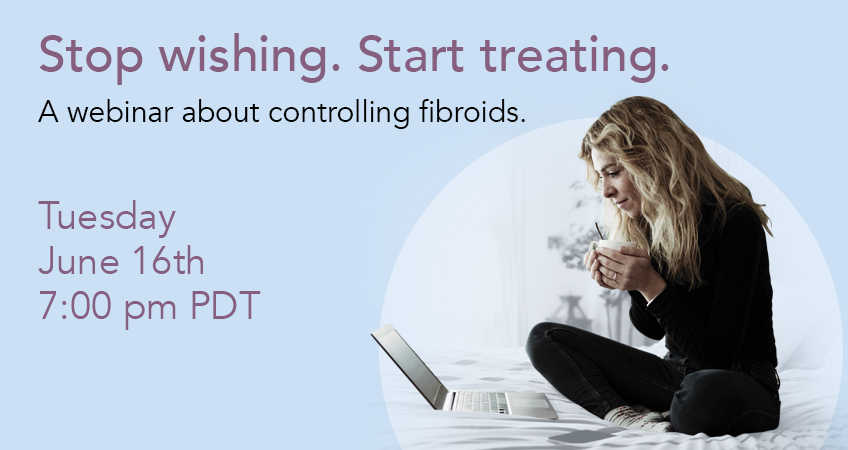 Stop wishing. Start treating.
A webinar about controlling fibroids.

Tuesday
June 16th
7:00 pm PDT